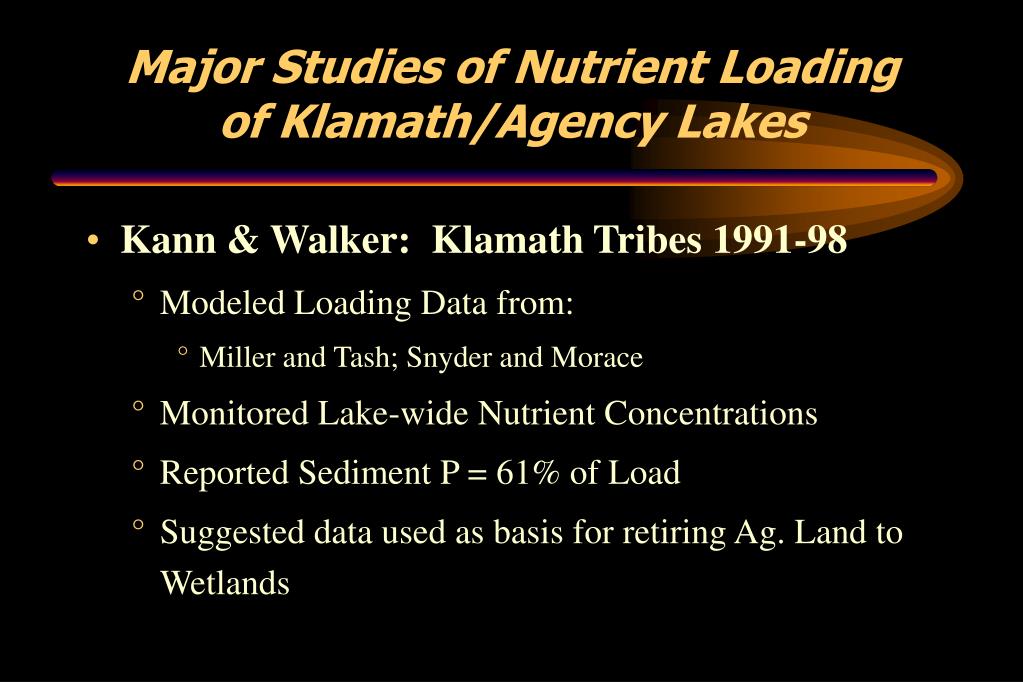 Major Studies of Nutrient Loading of Klamath/Agency Lakes

• Kann & Walker: Klamath Tribes 1991-98

° Modeled Loading Data from:

° Miller and Tash; Snyder and Morace

° Monitored Lake-wide Nutrient Concentrations

° Reported Sediment P = 61% of Load

° Suggested data used as basis for retiring Ag. Land to Wetlands